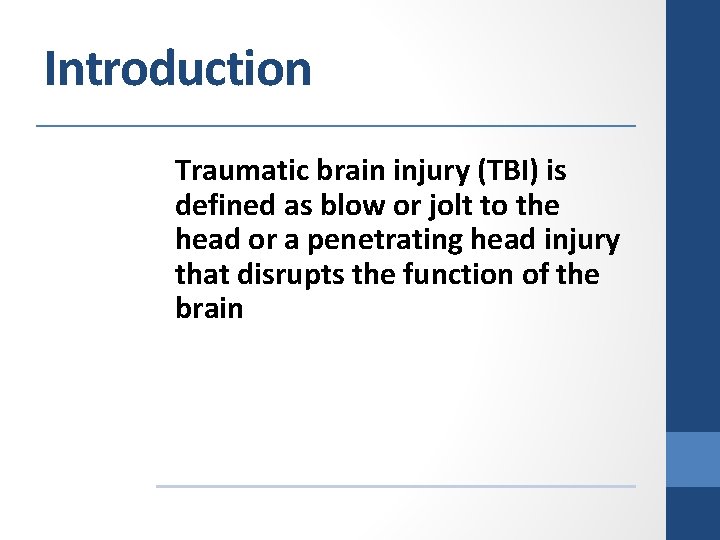 Introduction

Traumatic brain injury (TBI) is defined as blow or jolt to the head or a penetrating head injury that disrupts the function of the brain